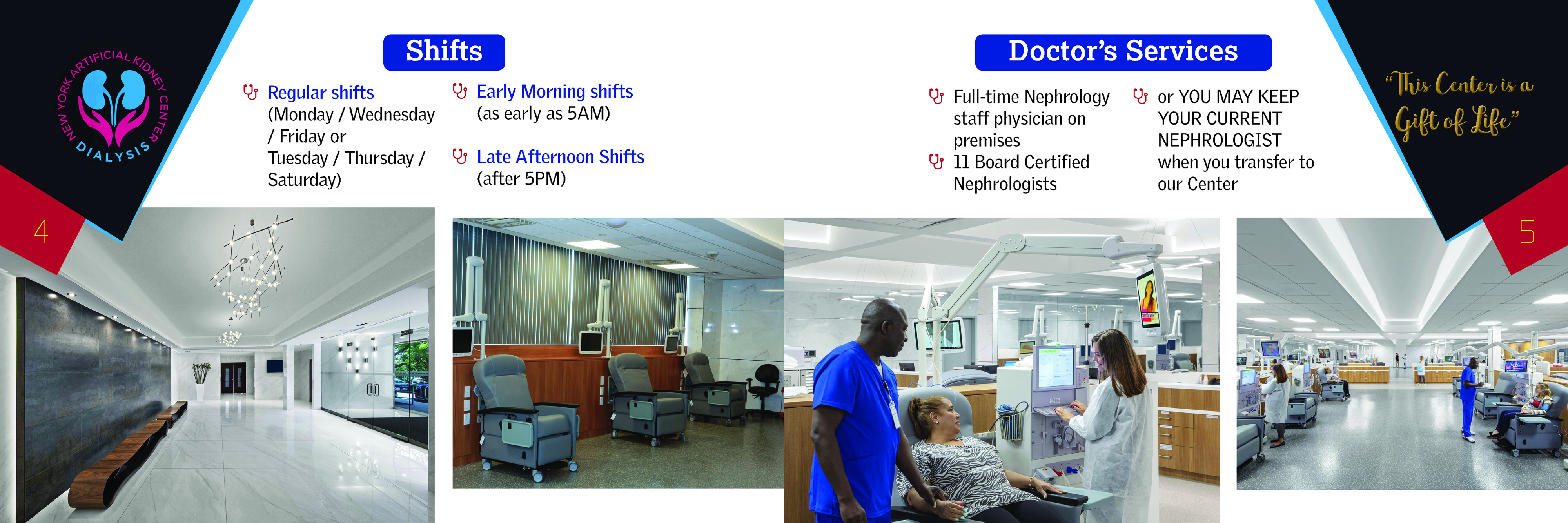 NEW YORK ARTIFICIAL KIDNEY CENTER
DIALYSIS

4

Shifts

Regular shifts
(Monday / Wednesday / Friday or
Tuesday / Thursday / Saturday)

Early Morning shifts
(as early as 5AM)

Late Afternoon Shifts
(after 5PM)

Doctor's Services

Full-time Nephrology staff physician on premises

11 Board Certified Nephrologists

or YOU MAY KEEP YOUR CURRENT NEPHROLOGIST when you transfer to our Center

"This Center is a Gift of Life"

5